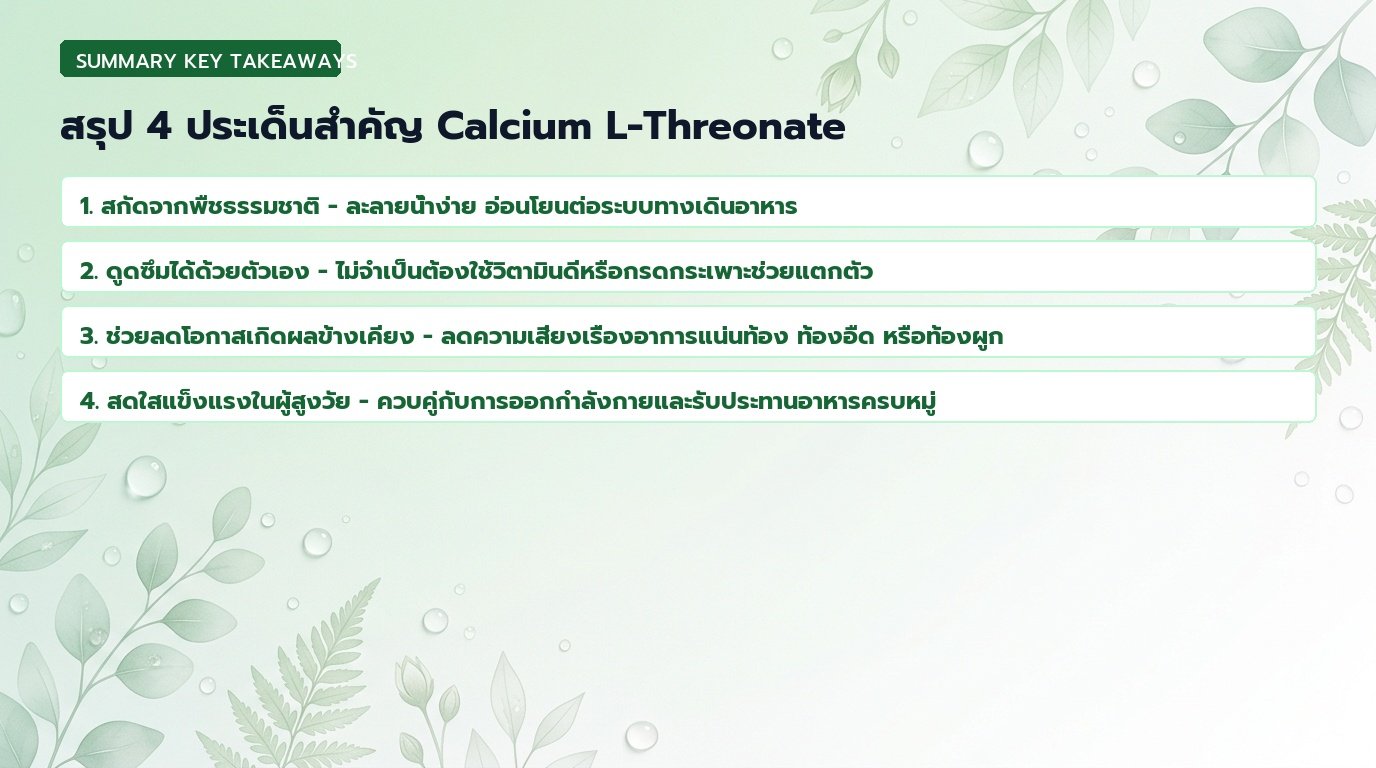 SUMMARY KEY TAKEAWAYS

สรุป 4 ประเด็นสำคัญ Calcium L-Threonate

1. สกัดจากพืชธรรมชาติ - ละลายน้ำง่าย อ่อนโยนต่อระบบทางเดินอาหาร

2. ดูดซึมได้ด้วยตัวเอง - ไม่จำเป็นต้องใช้วิตามินดีหรือกรดกระเพาะช่วยแตกตัว

3. ช่วยลดโอกาสเกิดผลข้างเคียง - ลดความเสี่ยงเรื่องอาการแน่นท้อง ท้องอืด หรือท้องผูก

4. สดใสแข็งแรงในผู้สูงวัย - ควบคู่กับการออกกำลังกายและรับประทานอาหารครบหมู่